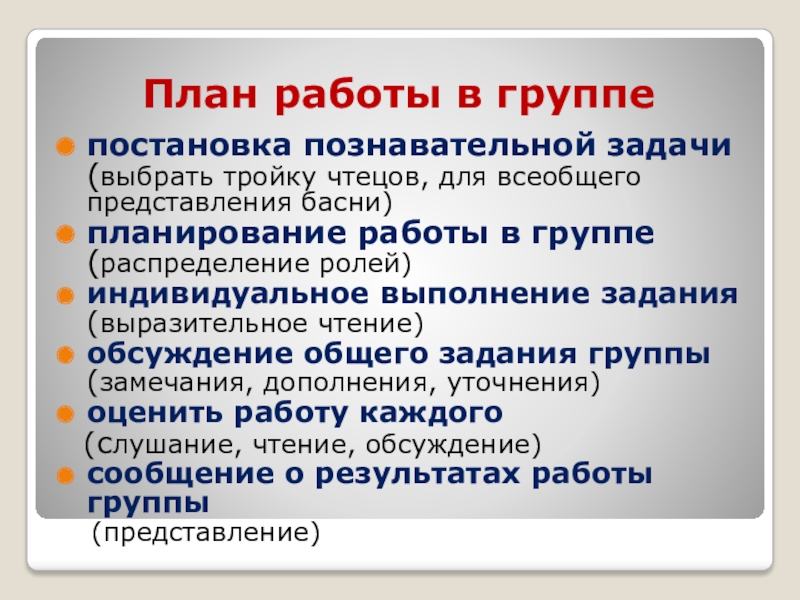 План работы в группе

постановка познавательной задачи (выбрать тройку чтецов, для всеобщего представления басни)

планирование работы в группе (распределение ролей)

индивидуальное выполнение задания (выразительное чтение)

обсуждение общего задания группы (замечания, дополнения, уточнения)

оценить работу каждого (слушание, чтение, обсуждение)

сообщение о результатах работы группы (представление)